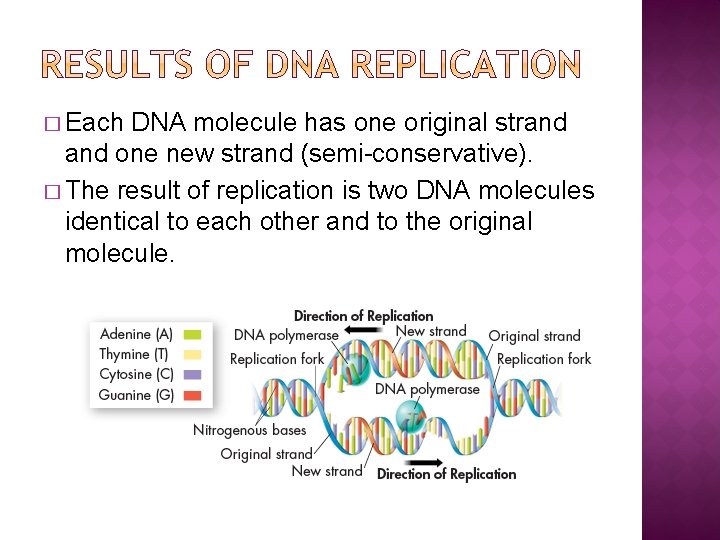 RESULTS OF DNA REPLICATION

□ Each DNA molecule has one original strand and one new strand (semi-conservative).

□ The result of replication is two DNA molecules identical to each other and to the original molecule.

Adenine (A)
Thymine (T)
Cytosine (C)
Guanine (G)

Direction of Replication
DNA polymerase
New strand
Original strand
Replication fork
Replication fork
DNA polymerase
Nitrogenous bases
Original strand
New strand
Direction of Replication